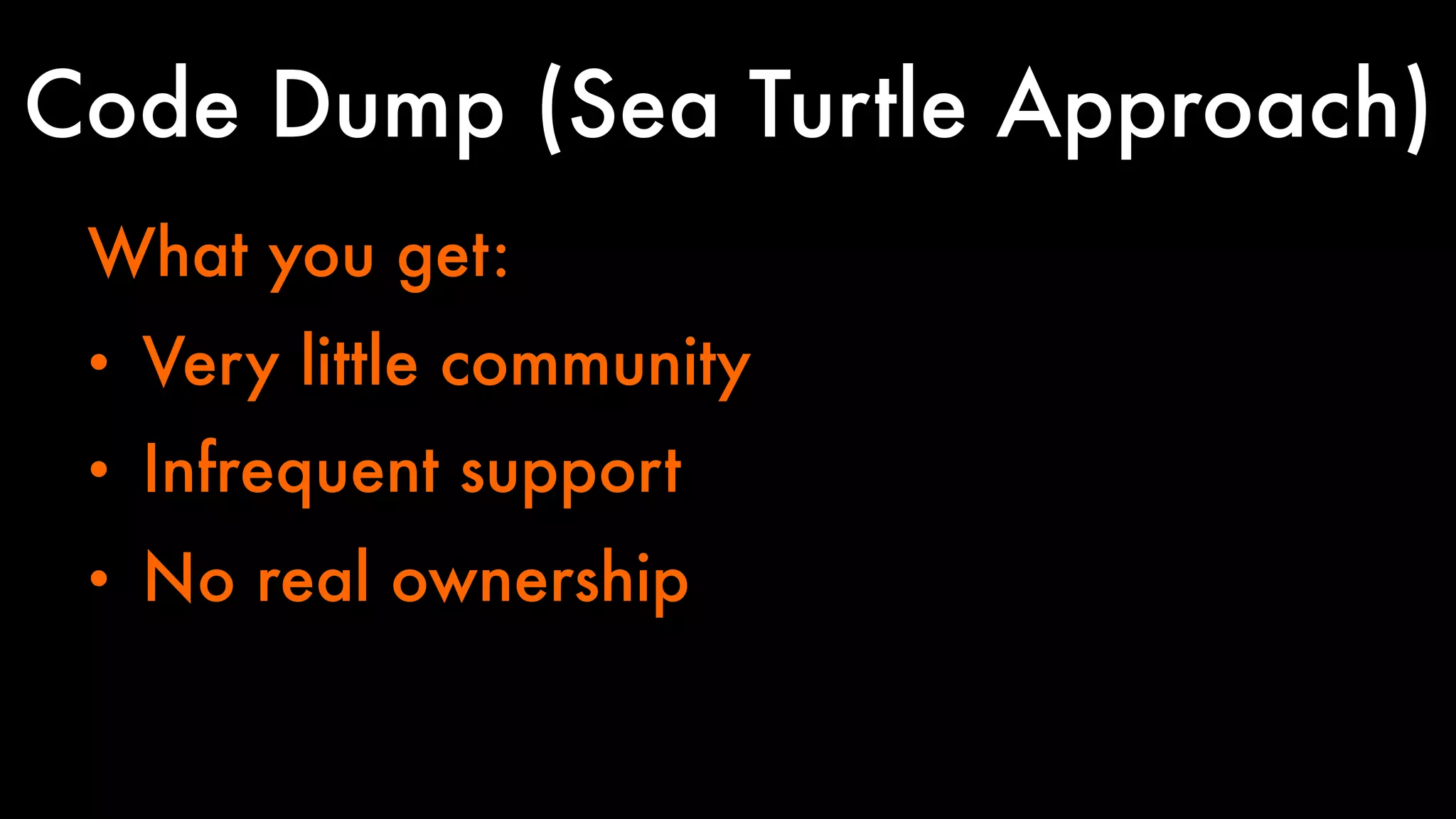 Code Dump (Sea Turtle Approach)

What you get:

• Very little community
• Infrequent support
• No real ownership